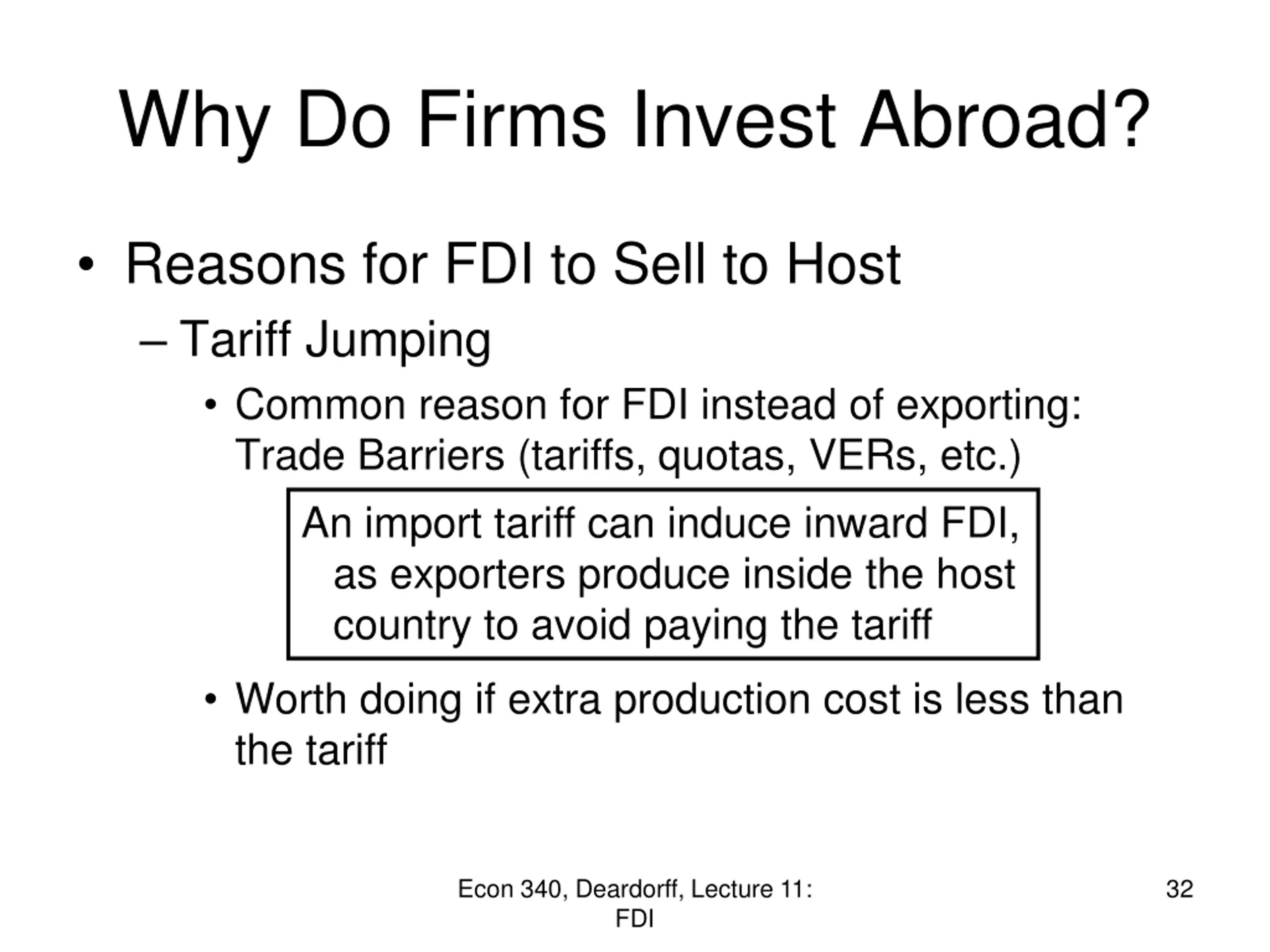 Why Do Firms Invest Abroad?

• Reasons for FDI to Sell to Host

– Tariff Jumping

• Common reason for FDI instead of exporting: Trade Barriers (tariffs, quotas, VERs, etc.)

An import tariff can induce inward FDI, as exporters produce inside the host country to avoid paying the tariff

• Worth doing if extra production cost is less than the tariff

Econ 340, Deardorff, Lecture 11: FDI

32